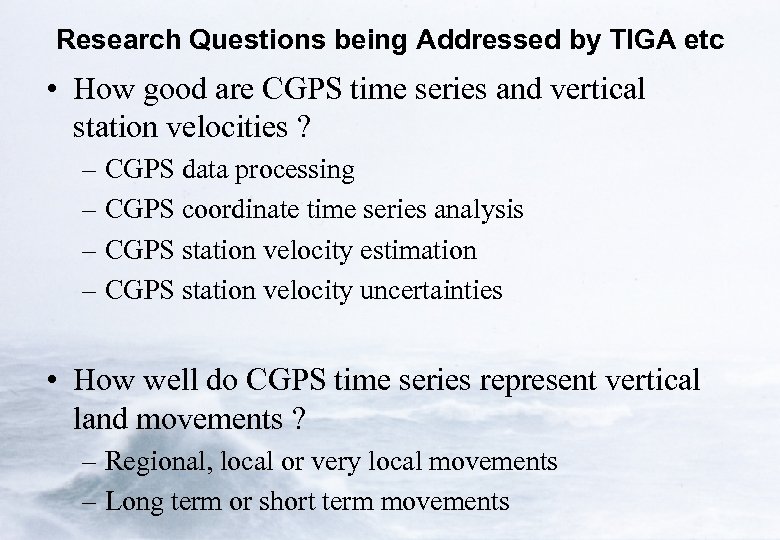 Research Questions being Addressed by TIGA etc

• How good are CGPS time series and vertical station velocities ?

– CGPS data processing

– CGPS coordinate time series analysis

– CGPS station velocity estimation

– CGPS station velocity uncertainties

• How well do CGPS time series represent vertical land movements ?

– Regional, local or very local movements

– Long term or short term movements